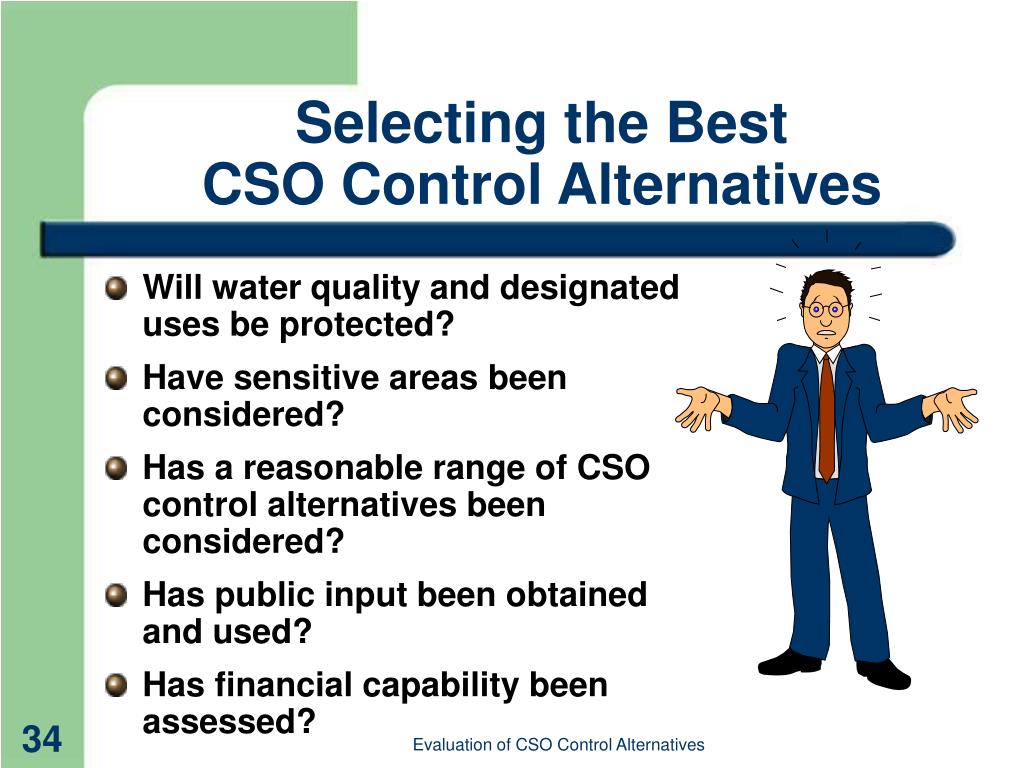 Selecting the Best
CSO Control Alternatives

- Will water quality and designated uses be protected?
- Have sensitive areas been considered?
- Has a reasonable range of CSO control alternatives been considered?
- Has public input been obtained and used?
- Has financial capability been assessed?

34

Evaluation of CSO Control Alternatives